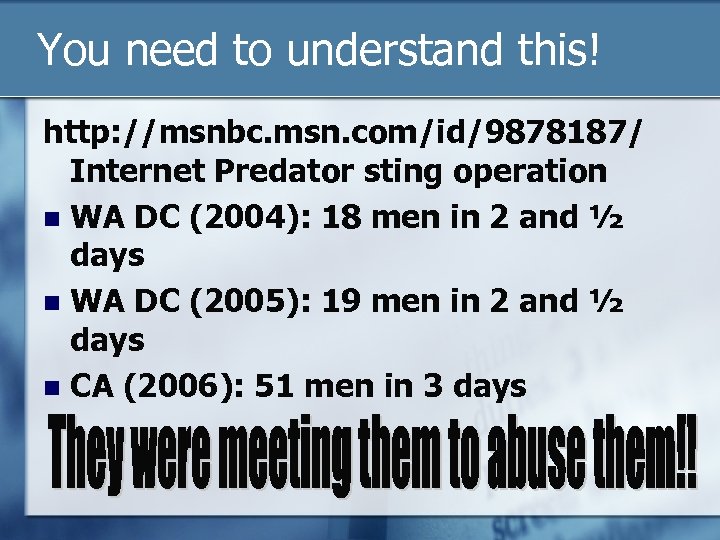 You need to understand this!

http://msnbc.msn.com/id/9878187/ Internet Predator sting operation

- WA DC (2004): 18 men in 2 and ½ days
- WA DC (2005): 19 men in 2 and ½ days
- CA (2006): 51 men in 3 days

They were meeting them to abuse them!!